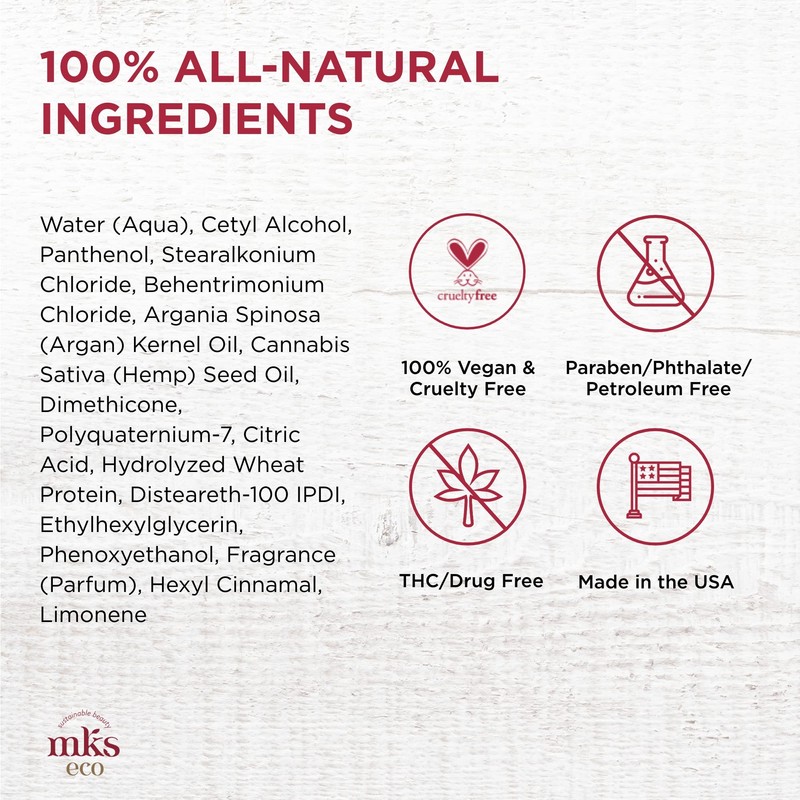 100% ALL-NATURAL INGREDIENTS

Water (Aqua), Cetyl Alcohol, Panthenol, Stearalkonium Chloride, Behentrimonium Chloride, Argania Spinosa (Argan) Kernel Oil, Cannabis Sativa (Hemp) Seed Oil, Dimethicone, Polyquaternium-7, Citric Acid, Hydrolyzed Wheat Protein, Disteareth-100 IPDI, Ethylhexylglycerin, Phenoxyethanol, Fragrance (Parfum), Hexyl Cinnamal, Limonene

crueltyfree

100% Vegan & Cruelty Free

Paraben/Phthalate/ Petroleum Free

THC/Drug Free

Made in the USA

sustainable beauty
mks
eco